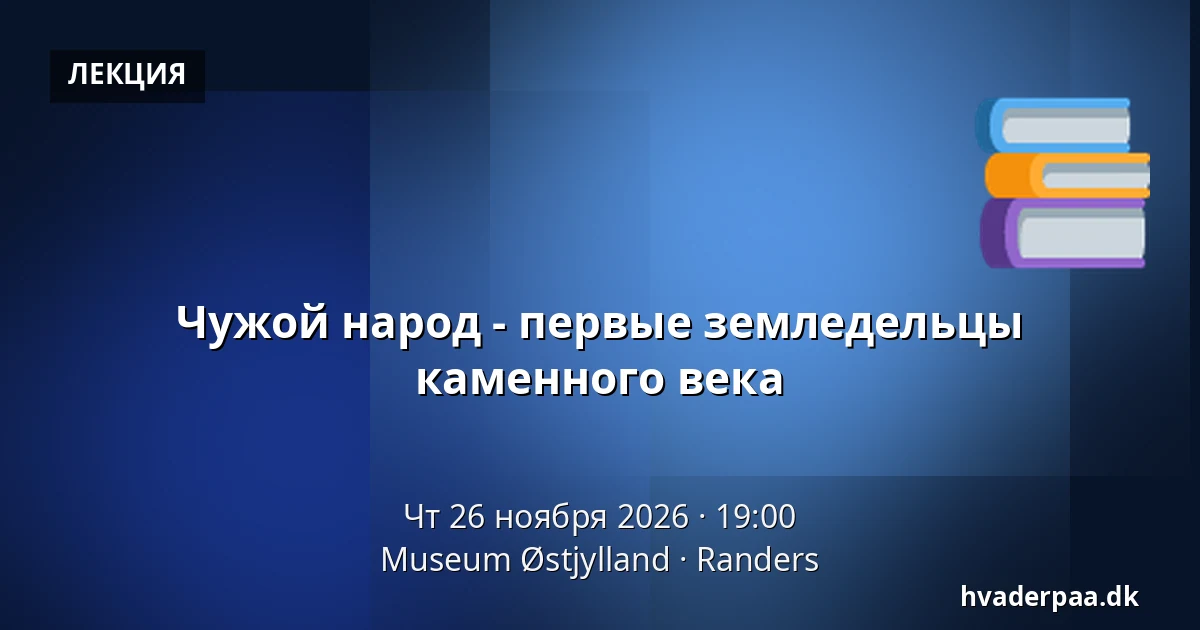 ЛЕКЦИЯ

Чужой народ - первые земледельцы каменного века

Чт 26 ноября 2026 · 19:00
Museum Østjylland · Randers

hvaderpaa.dk